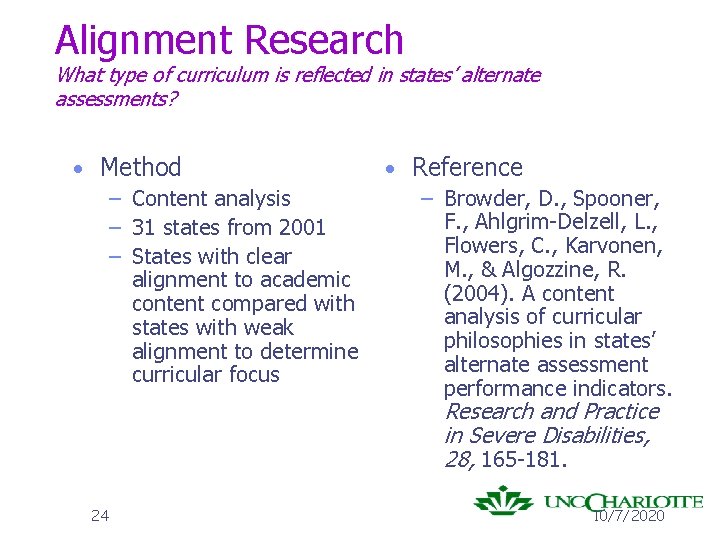 Alignment Research
What type of curriculum is reflected in states' alternate assessments?

• Method
– Content analysis
– 31 states from 2001
– States with clear alignment to academic content compared with states with weak alignment to determine curricular focus

• Reference
– Browder, D., Spooner, F., Ahlgrim-Delzell, L., Flowers, C., Karvonen, M., & Algozzine, R. (2004). A content analysis of curricular philosophies in states' alternate assessment performance indicators. Research and Practice in Severe Disabilities, 28, 165-181.

24

UNC CHARLOTTE

10/7/2020